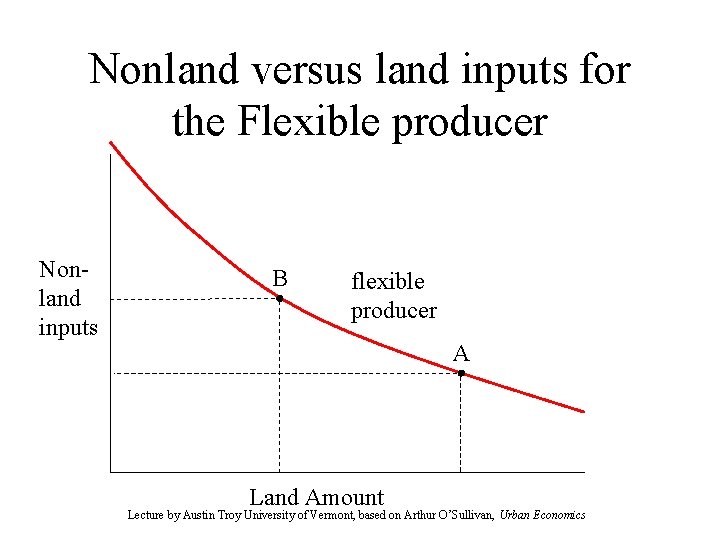 Nonland versus land inputs for the Flexible producer

Non-land inputs

B

flexible producer

A

Land Amount

Lecture by Austin Troy University of Vermont, based on Arthur O'Sullivan, Urban Economics